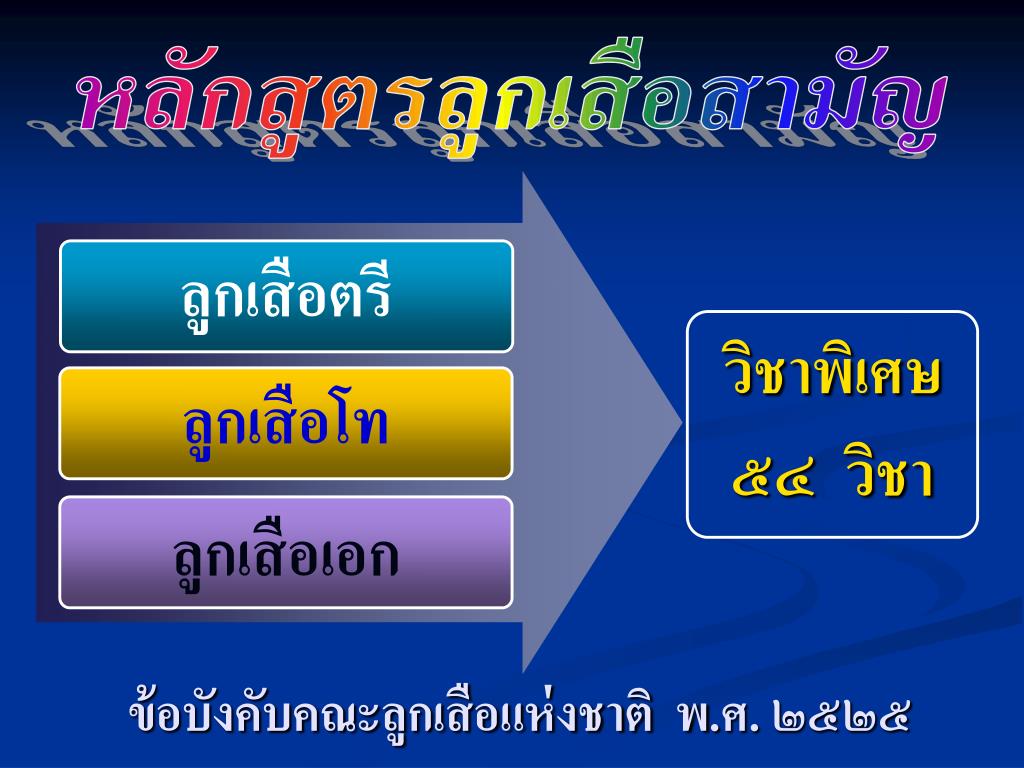 หลักสูตรลูกเสือสามัญ

ลูกเสือตรี

ลูกเสือโท

ลูกเสือเอก

วิชาพิเศษ
๕๔ วิชา

ข้อบังคับคณะลูกเสือแห่งชาติ พ.ศ. ๒๕๒๕